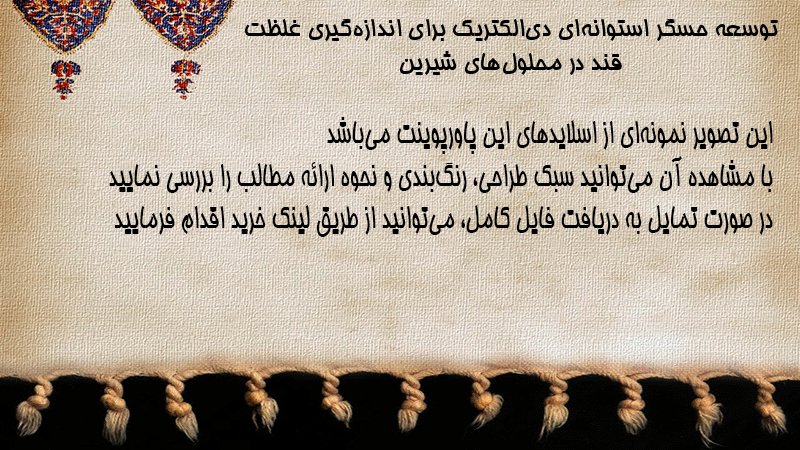 توسعه حسگر استوانه‌ای دی‌الکتریک برای اندازه‌گیری غلظت قند در محلول‌های شیرین

این تصویر نمونه‌ای از اسلایدهای این پاورپوینت می‌باشد
با مشاهده آن می‌توانید سبک طراحی، رنگ‌بندی و نحوه ارائه مطالب را بررسی نمایید
در صورت تمایل به دریافت فایل کامل، می‌توانید از طریق لینک خرید اقدام فرمایید